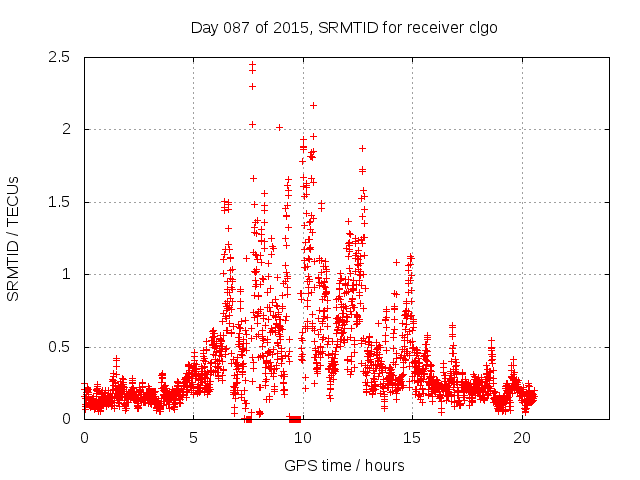 Day 087 of 2015, SRMTID for receiver clgo

SRMTID / TECUs

2.5
2
1.5
1
0.5
0

0
5
10
15
20

GPS time / hours